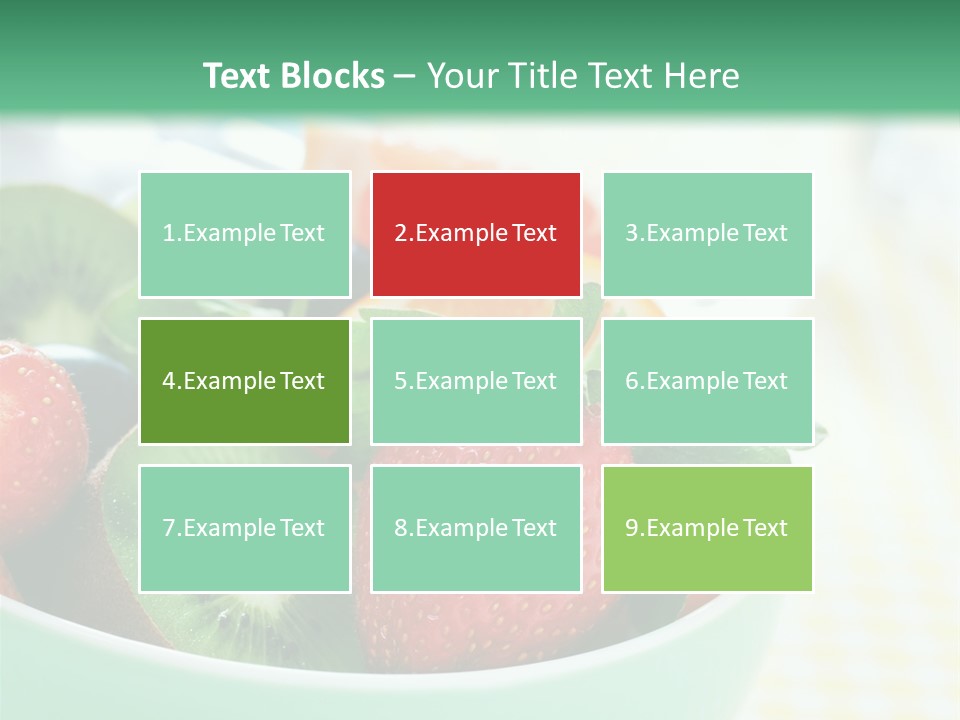 Text Blocks – Your Title Text Here

1.Example Text

2.Example Text

3.Example Text

4.Example Text

5.Example Text

6.Example Text

7.Example Text

8.Example Text

9.Example Text